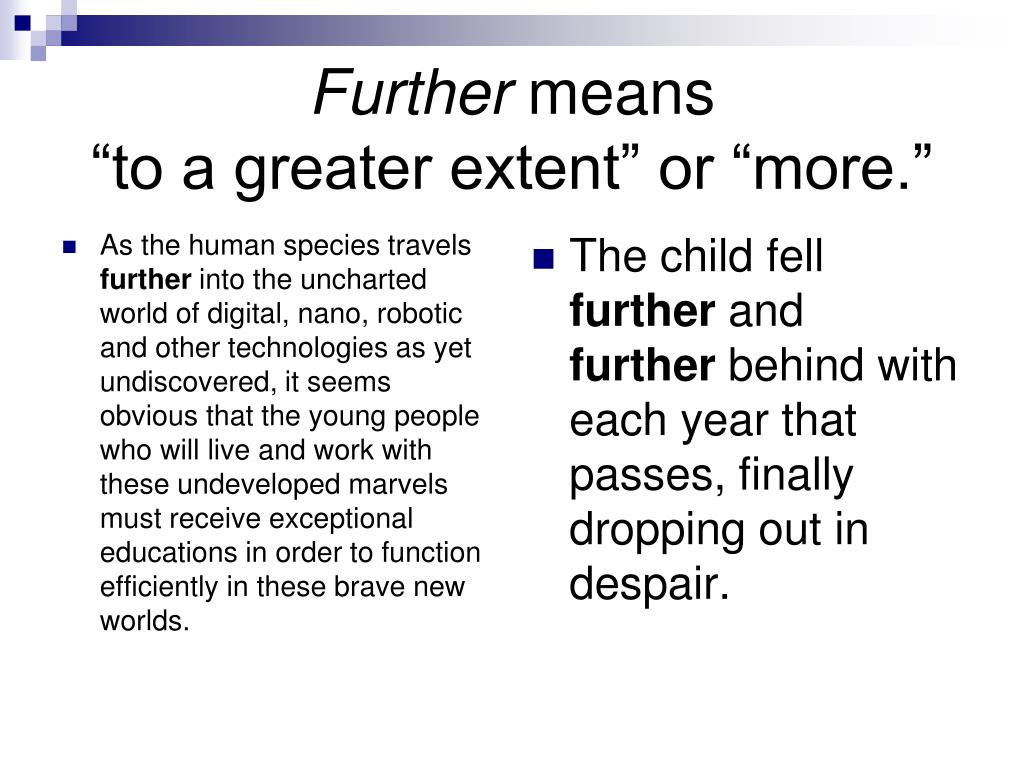 Further means
“to a greater extent” or “more.”

As the human species travels further into the uncharted world of digital, nano, robotic and other technologies as yet undiscovered, it seems obvious that the young people who will live and work with these undeveloped marvels must receive exceptional educations in order to function efficiently in these brave new worlds.

The child fell further and further behind with each year that passes, finally dropping out in despair.